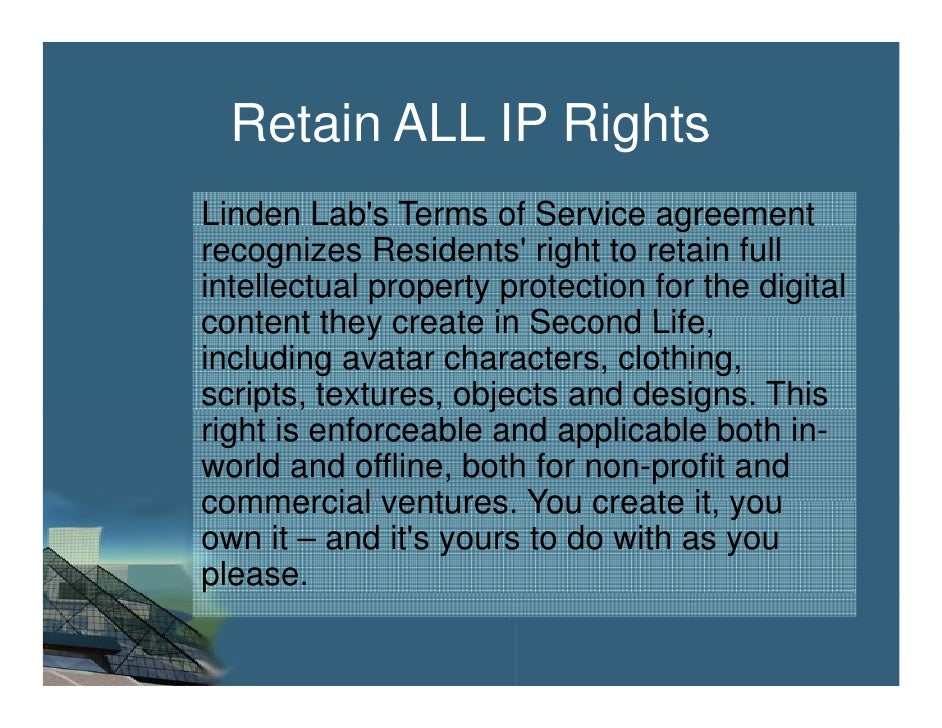 Retain ALL IP Rights

Linden Lab's Terms of Service agreement recognizes Residents' right to retain full intellectual property protection for the digital content they create in Second Life, including avatar characters, clothing, scripts, textures, objects and designs. This right is enforceable and applicable both in-world and offline, both for non-profit and commercial ventures. You create it, you own it – and it's yours to do with as you please.